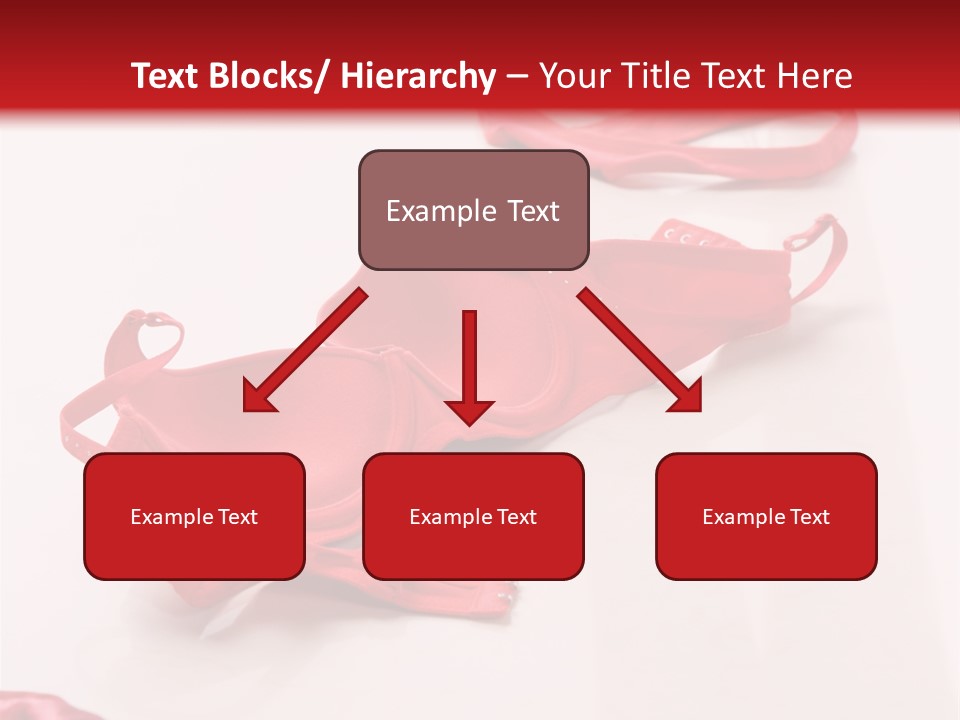 Text Blocks/ Hierarchy – Your Title Text Here

Example Text

Example Text

Example Text

Example Text